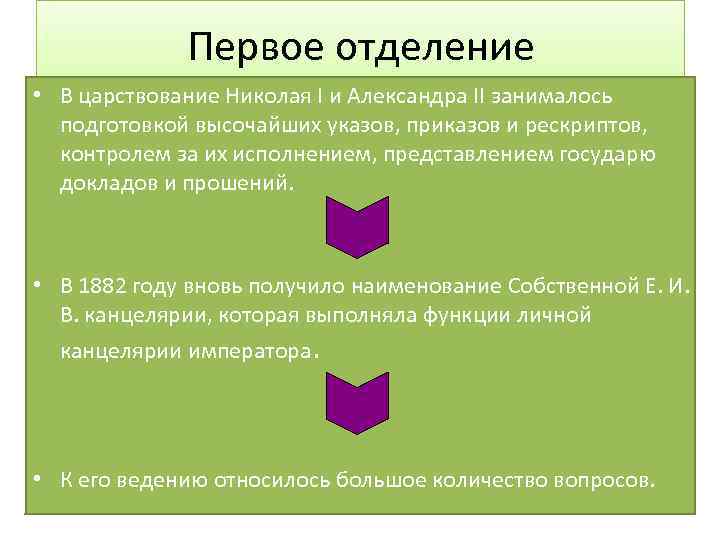 Первое отделение

• В царствование Николая I и Александра II занималось подготовкой высочайших указов, приказов и рескриптов, контролем за их исполнением, представлением государю докладов и прошений.

• В 1882 году вновь получило наименование Собственной Е. И. В. канцелярии, которая выполняла функции личной канцелярии императора.

• К его ведению относилось большое количество вопросов.